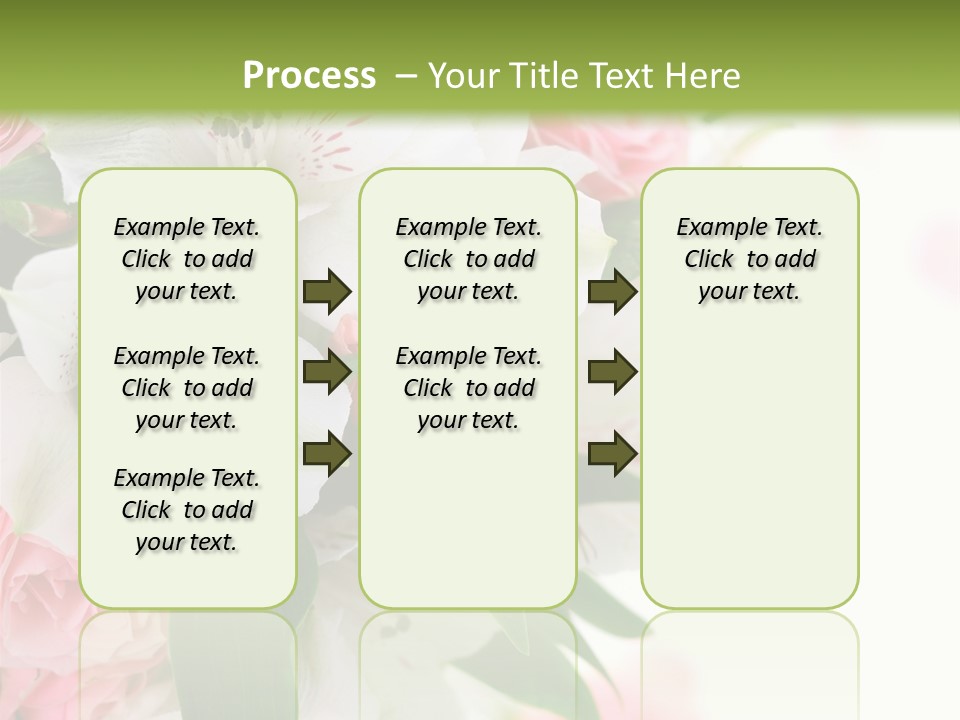 Process – Your Title Text Here

Example Text. Click to add your text.

Example Text. Click to add your text.

Example Text. Click to add your text.

Example Text. Click to add your text.

Example Text. Click to add your text.

Example Text. Click to add your text.